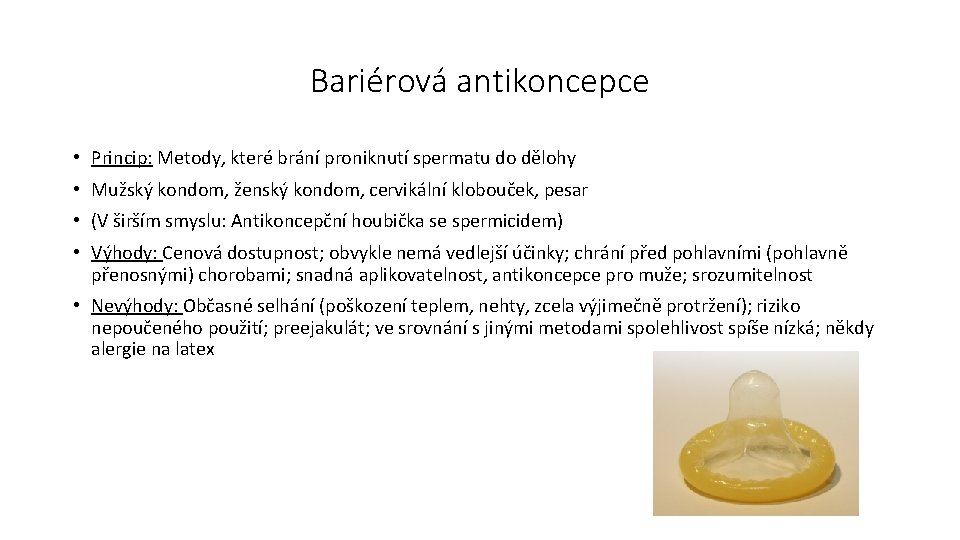 Bariérová antikoncepce

• Princip: Metody, které brání proniknutí spermatu do dělohy
• Mužský kondom, ženský kondom, cervikální klobouček, pesar
• (V širším smyslu: Antikoncepční houbička se spermicidem)
• Výhody: Cenová dostupnost; obvykle nemá vedlejší účinky; chrání před pohlavními (pohlavně přenosnými) chorobami; snadná aplikovatelnost, antikoncepce pro muže; srozumitelnost
• Nevýhody: Občasné selhání (poškození teplem, nehty, zcela výjimečně protržení); riziko nepoučeného použití; preejakulát; ve srovnání s jinými metodami spolehlivost spíše nízká; někdy alergie na latex